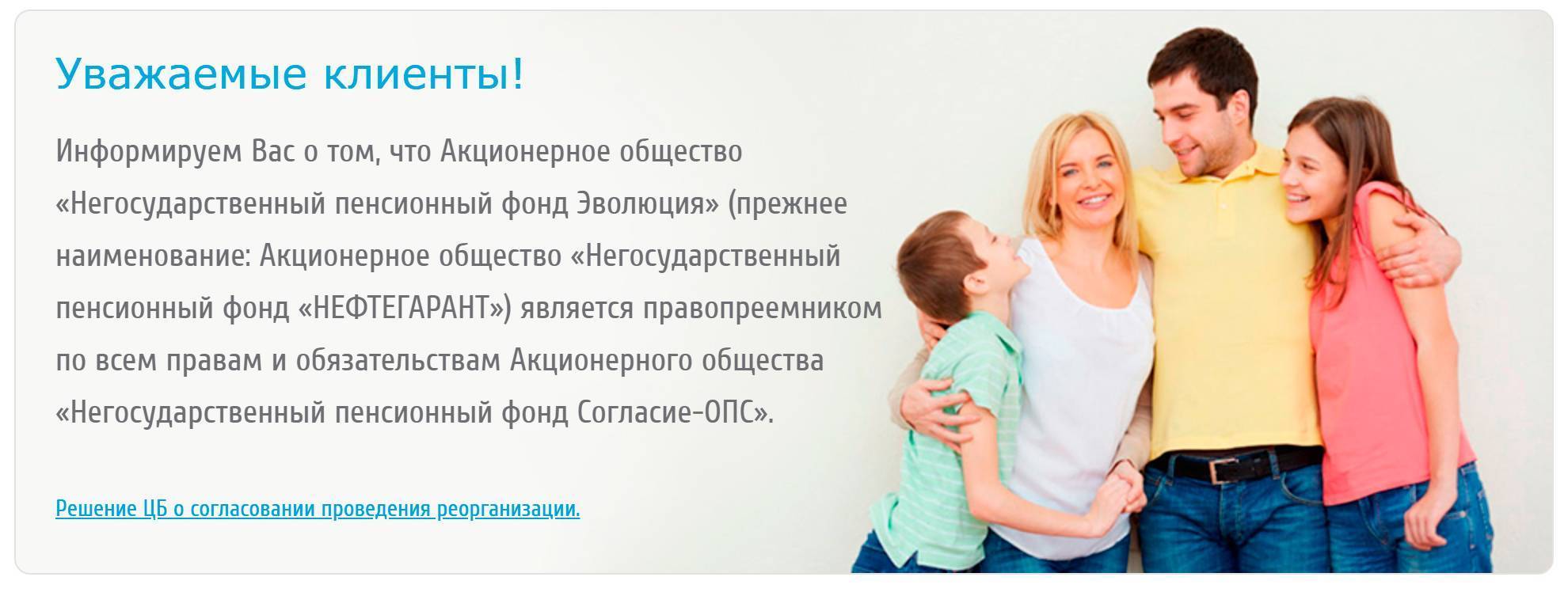 Уважаемые клиенты!

Информируем Вас о том, что Акционерное общество «Негосударственный пенсионный фонд Эволюция» (прежнее наименование: Акционерное общество «Негосударственный пенсионный фонд «НЕФТЕГАРАНТ») является правопреемником по всем правам и обязательствам Акционерного общества «Негосударственный пенсионный фонд Согласие-ОПС».

Решение ЦБ о согласовании проведения реорганизации.